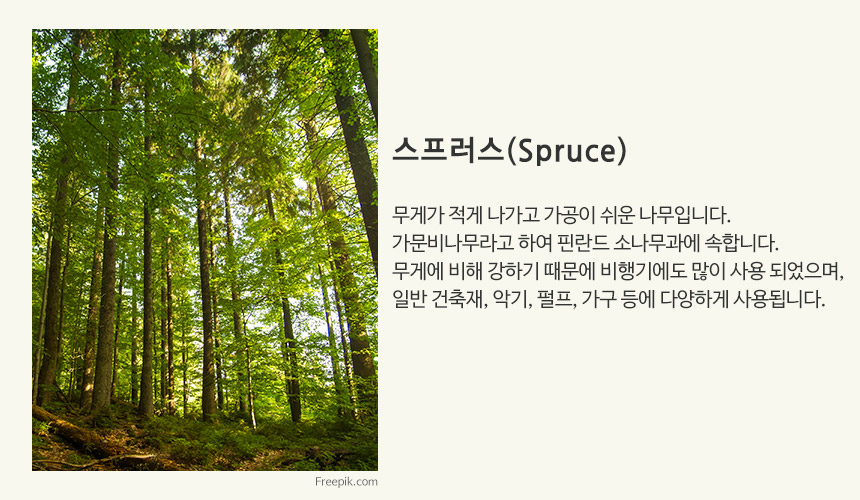 스프러스(Spruce)

무게가 적게 나가고 가공이 쉬운 나무입니다.
가문비나무라고 하여 핀란드 소나무과에 속합니다.
무게에 비해 강하기 때문에 비행기에도 많이 사용 되었으며,
일반 건축재, 악기, 펄프, 가구 등에 다양하게 사용됩니다.

Freepik.com